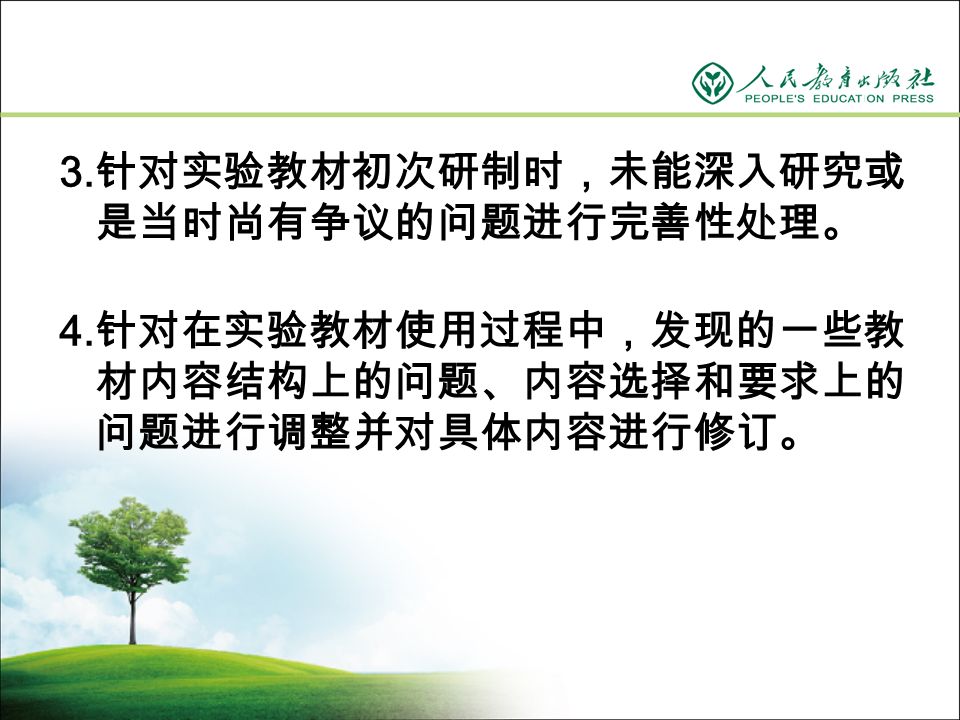 人民教育出版社
PEOPLE'S EDUCATION PRESS

3.针对实验教材初次研制时，未能深入研究或是当时尚有争议的问题进行完善性处理。

4.针对在实验教材使用过程中，发现的一些教材内容结构上的问题、内容选择和要求上的问题进行调整并对具体内容进行修订。